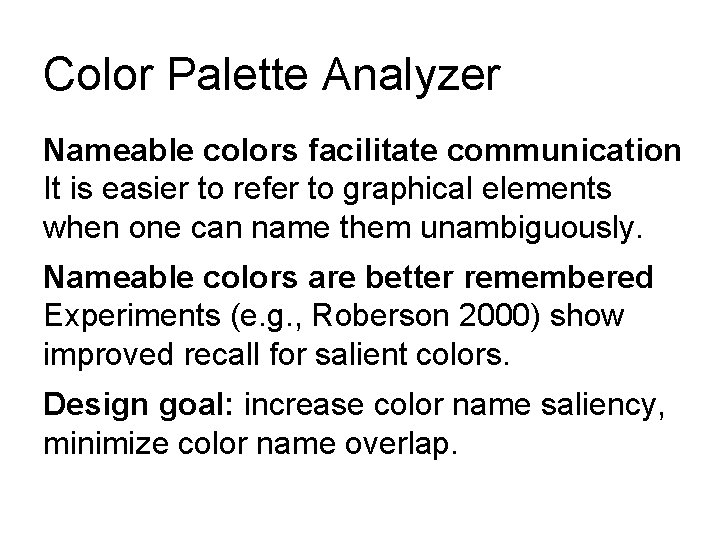 Color Palette Analyzer

Nameable colors facilitate communication
It is easier to refer to graphical elements when one can name them unambiguously.

Nameable colors are better remembered
Experiments (e.g., Roberson 2000) show improved recall for salient colors.

Design goal: increase color name saliency, minimize color name overlap.